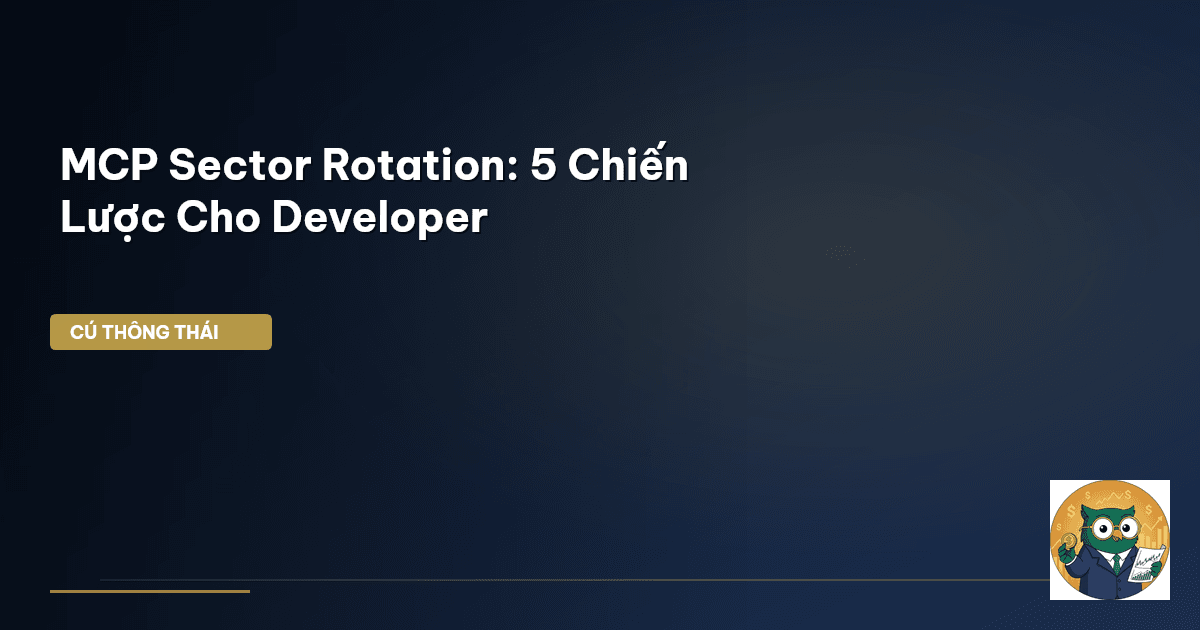 MCP Sector Rotation: 5 Chiến Lược Cho Developer

CÚ THÔNG THÁI